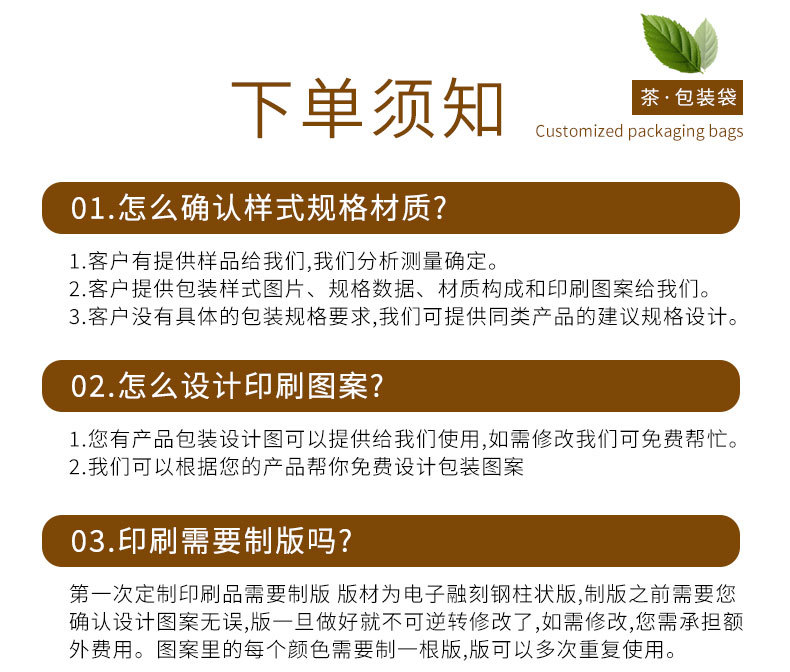 下单须知

茶·包装袋
Customized packaging bags

01.怎么确认样式规格材质?

1.客户有提供样品给我们,我们分析测量确定。
2.客户提供包装样式图片、规格数据、材质构成和印刷图案给我们。
3.客户没有具体的包装规格要求,我们可提供同类产品的建议规格设计。

02.怎么设计印刷图案?

1.您有产品包装设计图可以提供给我们使用,如需修改我们可免费帮忙。
2.我们可以根据您的产品帮你免费设计包装图案

03.印刷需要制版吗?

第一次定制印刷品需要制版 版材为电子融刻钢柱状版,制版之前需要您确认设计图案无误,版一旦做好就不可逆转修改了,如需修改,您需承担额外费用。图案里的每个颜色需要制一根版,版可以多次重复使用。